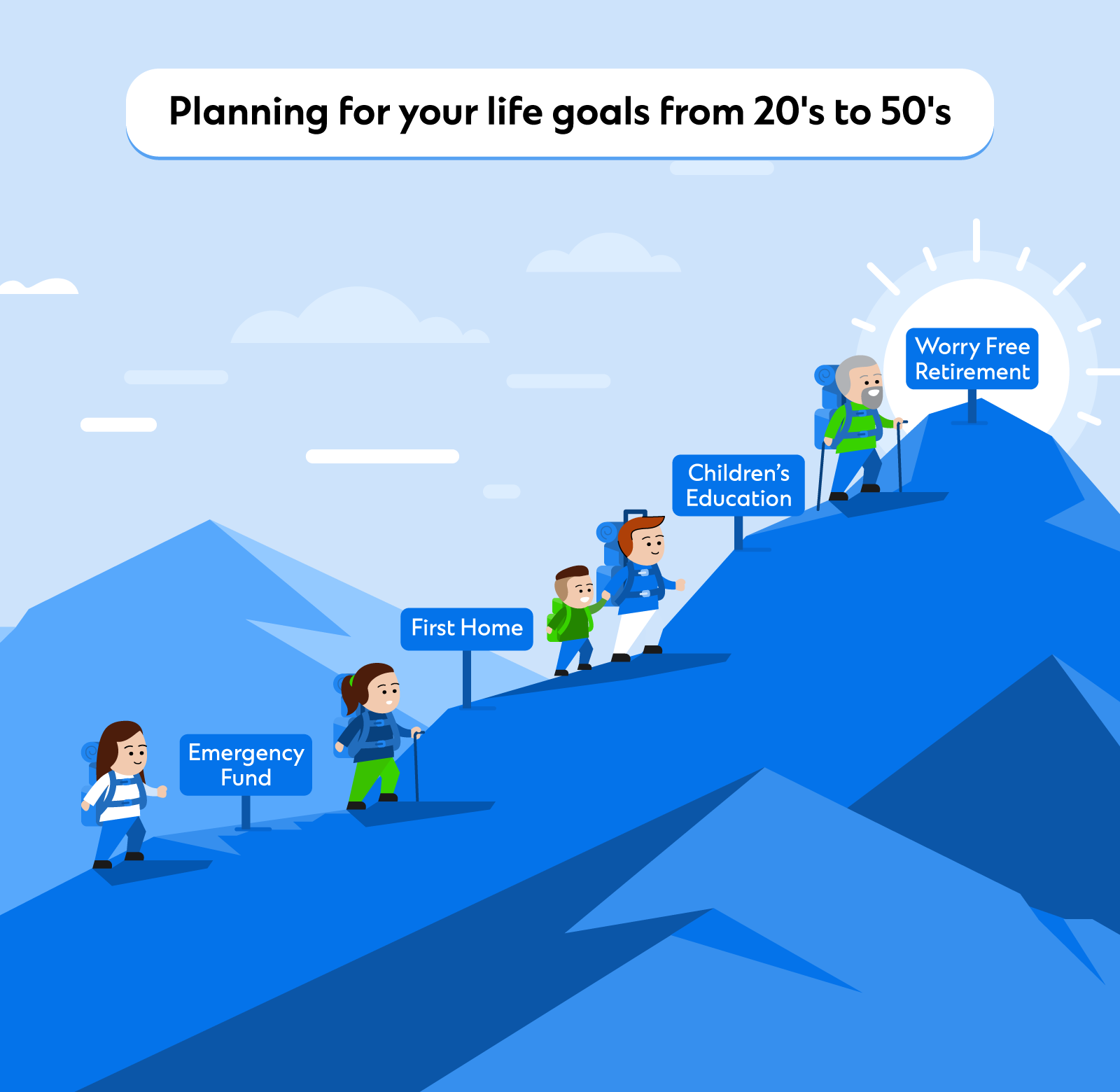 Planning for your life goals from 20's to 50's

Emergency Fund

First Home

Children's Education

Worry Free Retirement